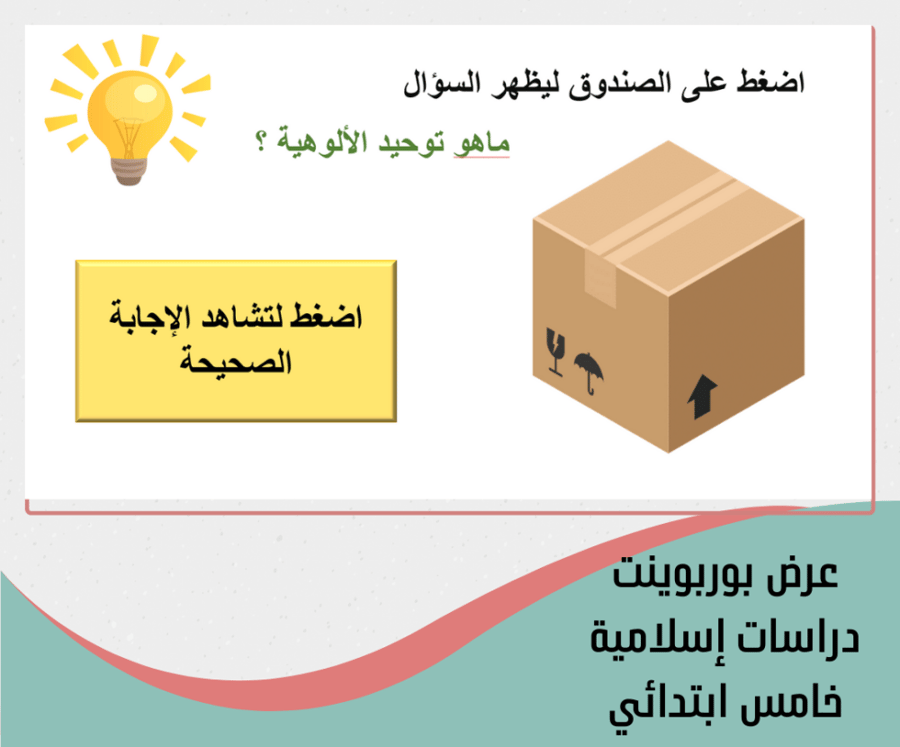 اضغط على الصندوق ليظهر السؤال

ماهو توحيد الألوهية ؟

اضغط لتشاهد الإجابة الصحيحة

عرض بوربوينت
دراسات إسلامية
خامس ابتدائي